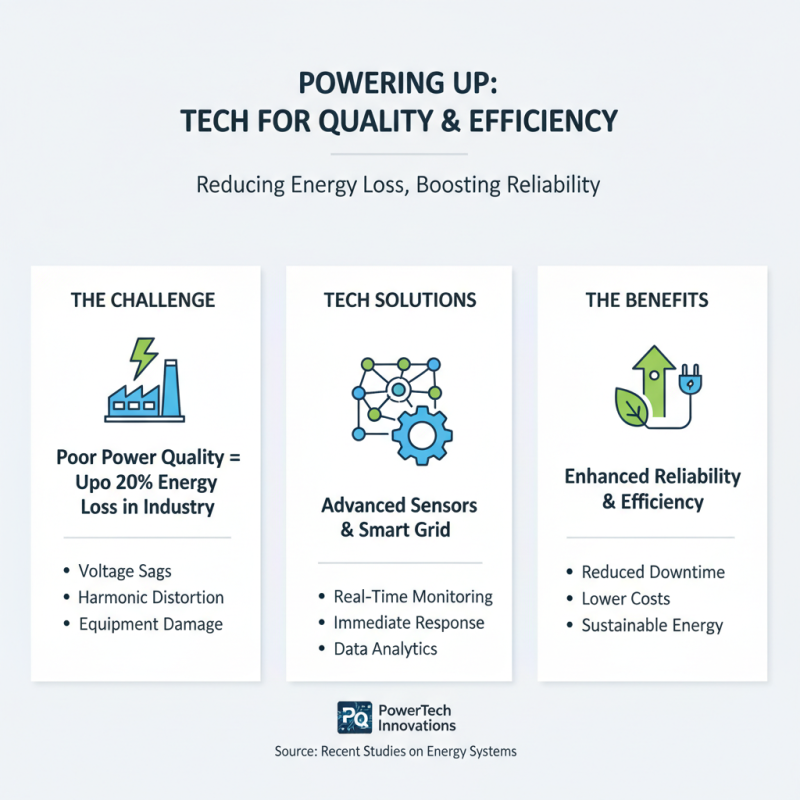 POWERING UP:
TECH FOR QUALITY & EFFICIENCY

Reducing Energy Loss, Boosting Reliability

THE CHALLENGE

Poor Power Quality = Upo 20% Energy Loss in Industry

• Voltage Sags
• Harmonic Distortion
• Equipment Damage

TECH SOLUTIONS

Advanced Sensors & Smart Grid

• Real-Time Monitoring
• Immediate Response
• Data Analytics

THE BENEFITS

Enhanced Reliability & Efficiency

• Reduced Downtime
• Lower Costs
• Sustainable Energy

PQ PowerTech Innovations

Source: Recent Studies on Energy Systems